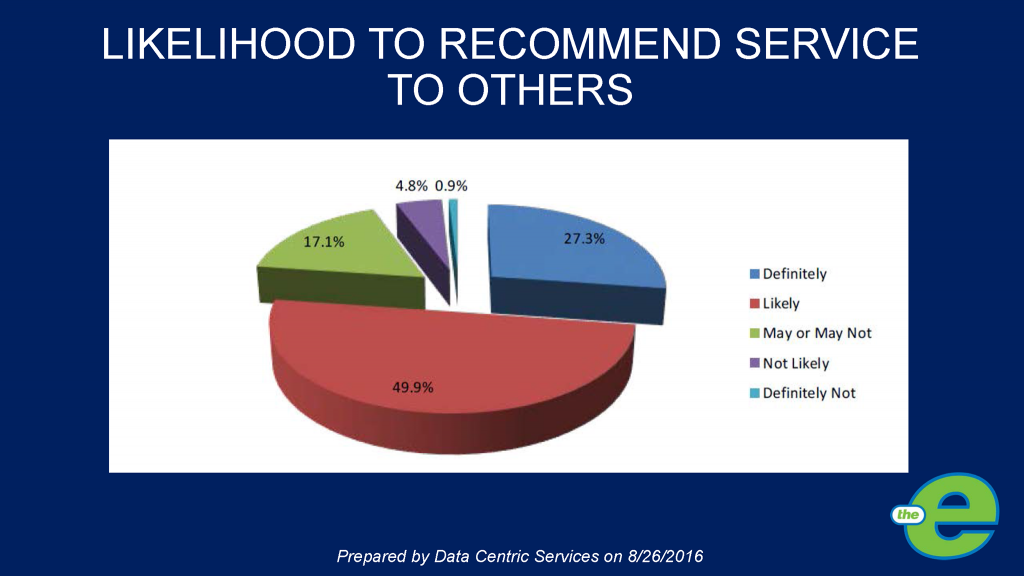 LIKELIHOOD TO RECOMMEND SERVICE TO OTHERS

4.8% 0.9%

17.1%

27.3%

49.9%

Definitely
Likely
May or May Not
Not Likely
Definitely Not

the e

Prepared by Data Centric Services on 8/26/2016